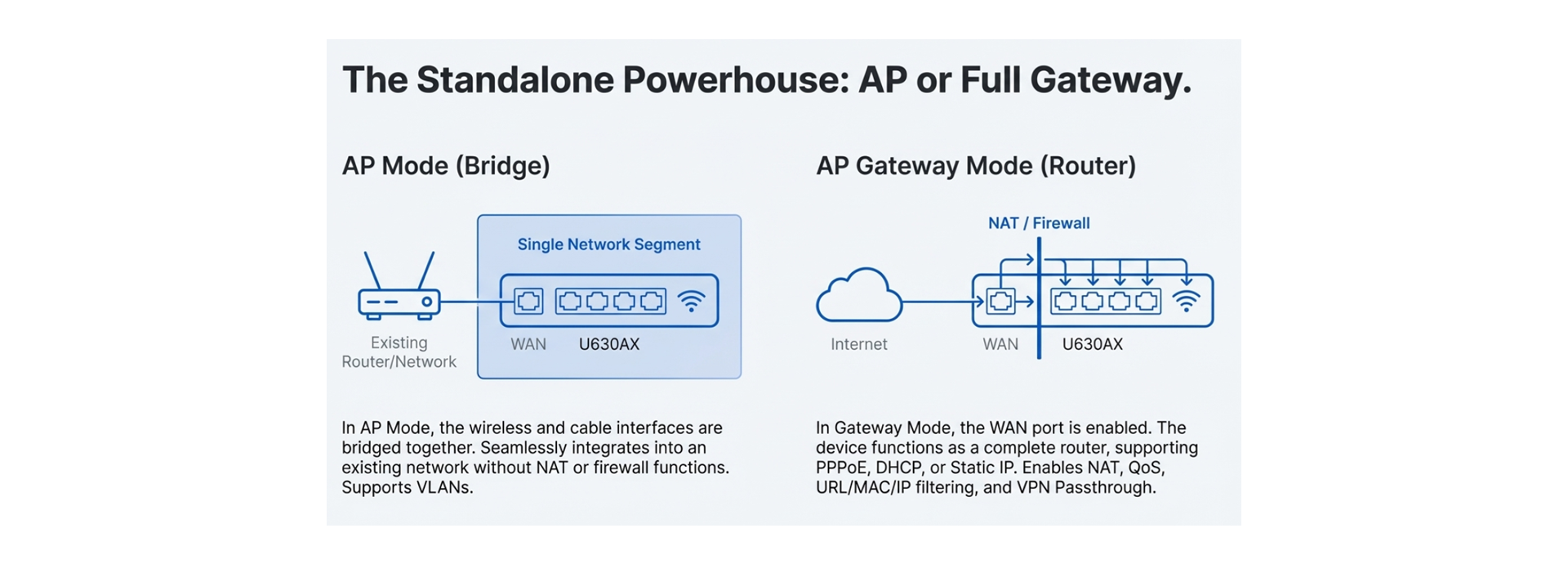 The Standalone Powerhouse: AP or Full Gateway.

AP Mode (Bridge)

Single Network Segment

Existing Router/Network

WAN

U630AX

In AP Mode, the wireless and cable interfaces are bridged together. Seamlessly integrates into an existing network without NAT or firewall functions. Supports VLANs.

AP Gateway Mode (Router)

NAT / Firewall

Internet

WAN

U630AX

In Gateway Mode, the WAN port is enabled. The device functions as a complete router, supporting PPPoE, DHCP, or Static IP. Enables NAT, QoS, URL/MAC/IP filtering, and VPN Passthrough.